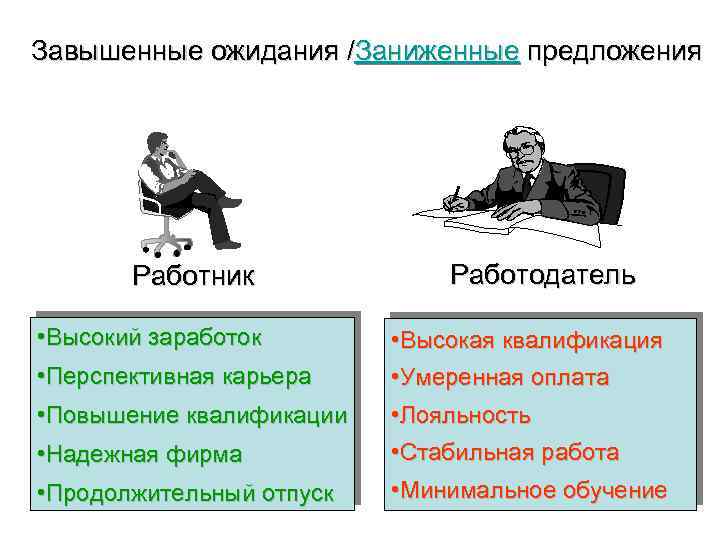 Завышенные ожидания /Заниженные предложения

Работник

•Высокий заработок
•Перспективная карьера
•Повышение квалификации
•Надежная фирма
•Продолжительный отпуск

Работодатель

•Высокая квалификация
•Умеренная оплата
•Лояльность
•Стабильная работа
•Минимальное обучение